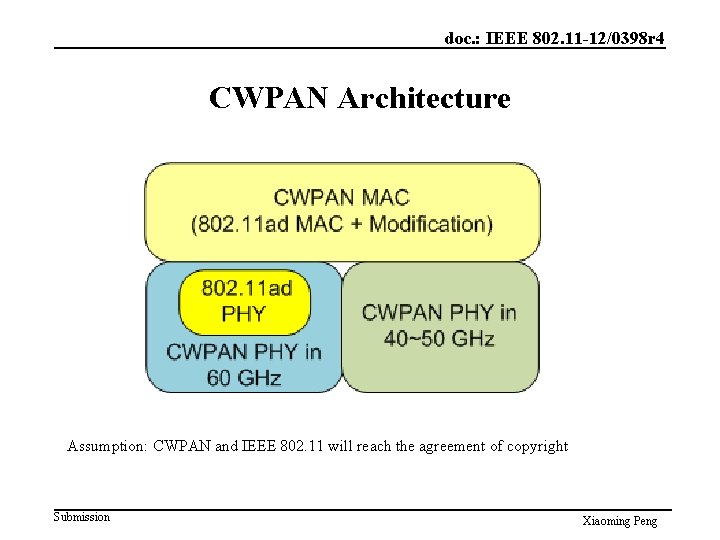 doc.: IEEE 802.11-12/0398r4

CWPAN Architecture

CWPAN MAC
(802.11ad MAC + Modification)

802.11ad PHY

CWPAN PHY in 60 GHz

CWPAN PHY in 40~50 GHz

Assumption: CWPAN and IEEE 802.11 will reach the agreement of copyright

Submission

Xiaoming Peng